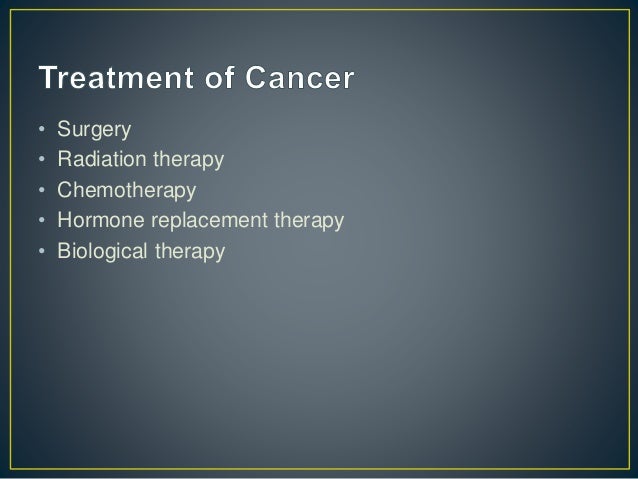 Treatment of Cancer

• Surgery
• Radiation therapy
• Chemotherapy
• Hormone replacement therapy
• Biological therapy